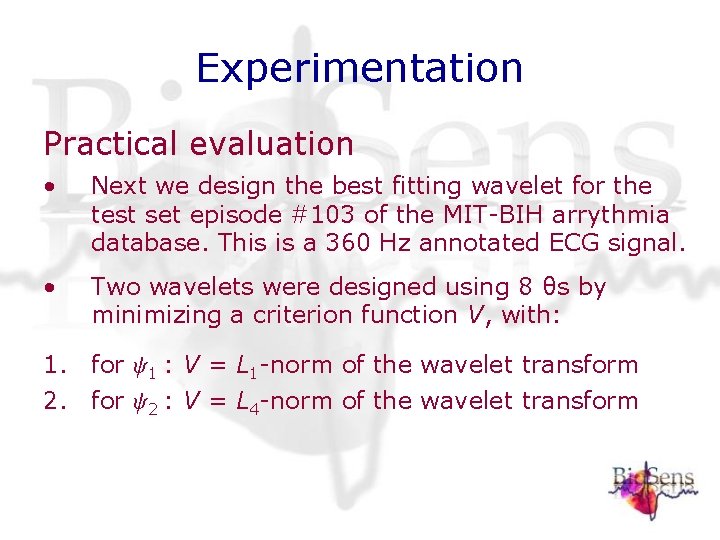 Experimentation

Practical evaluation

• Next we design the best fitting wavelet for the test set episode #103 of the MIT-BIH arrythmia database. This is a 360 Hz annotated ECG signal.

• Two wavelets were designed using 8 θs by minimizing a criterion function $V$, with:

1. for $\psi_1$ : $V$ = $L_1$-norm of the wavelet transform
2. for $\psi_2$ : $V$ = $L_4$-norm of the wavelet transform

BioSens